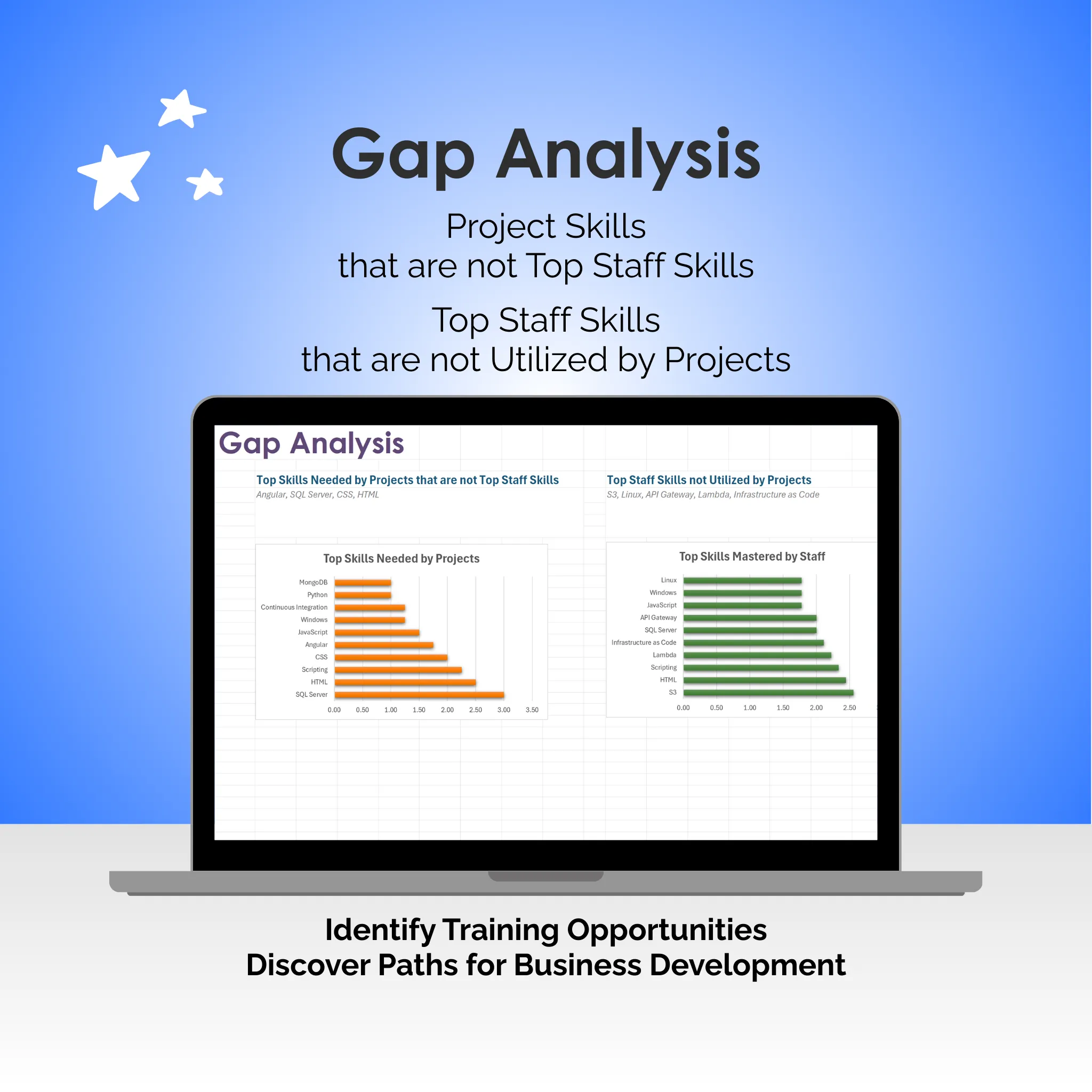 Gap Analysis

Project Skills
that are not Top Staff Skills

Top Staff Skills
that are not Utilized by Projects

Gap Analysis

Top Skills Needed by Projects that are not Top Staff Skills
Angular, SQL Server, CSS, HTML

Top Skills Needed by Projects

MongoDB
Python
Continuous Integration
Windows
JavaScript
Angular
CSS
Scripting
HTML
SQL Server

0.00 0.50 1.00 1.50 2.00 2.50 3.00 3.50

Top Staff Skills not Utilized by Projects
S3, Linux, API Gateway, Lambda, Infrastructure as Code

Top Skills Mastered by Staff

Linux
Windows
JavaScript
API Gateway
SQL Server
Infrastructure as Code
Lambda
Scripting
HTML
S3

0.00 0.50 1.00 1.50 2.00 2.50

Identify Training Opportunities
Discover Paths for Business Development